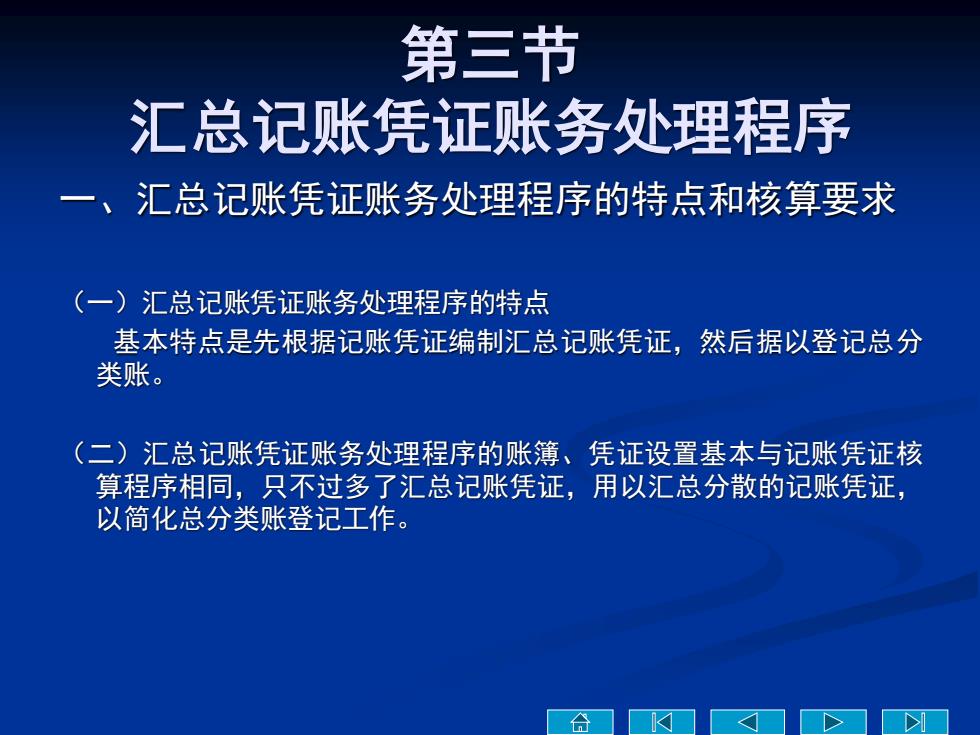 第三节
汇总记账凭证账务处理程序

一、汇总记账凭证账务处理程序的特点和核算要求

（一）汇总记账凭证账务处理程序的特点

基本特点是先根据记账凭证编制汇总记账凭证，然后据以登记总分类账。

（二）汇总记账凭证账务处理程序的账簿、凭证设置基本与记账凭证核算程序相同，只不过多了汇总记账凭证，用以汇总分散的记账凭证，以简化总分类账登记工作。